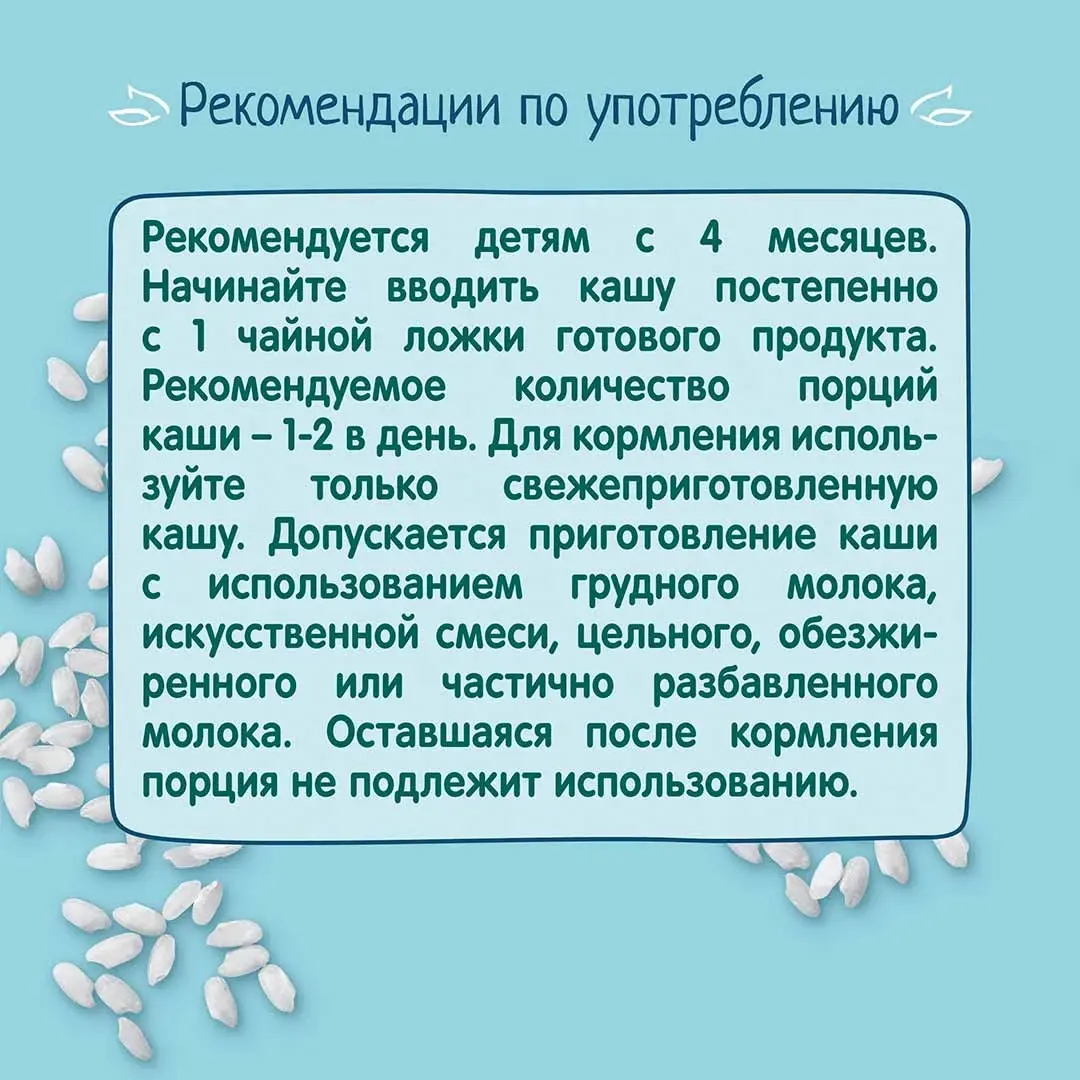 Рекомендации по употреблению

Рекомендуется детям с 4 месяцев. Начинайте вводить кашу постепенно с 1 чайной ложки готового продукта. Рекомендуемое количество порций каши – 1-2 в день. Для кормления используйте только свежеприготовленную кашу. Допускается приготовление каши с использованием грудного молока, искусственной смеси, цельного, обезжиренного или частично разбавленного молока. Оставшаяся после кормления порция не подлежит использованию.